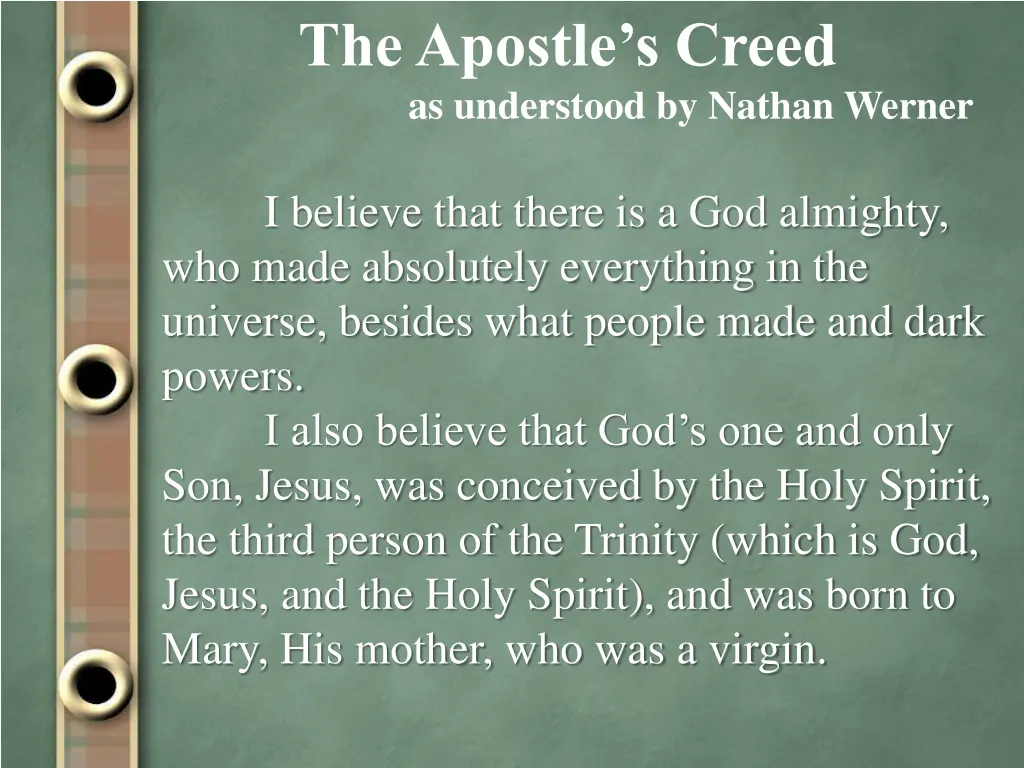 The Apostle’s Creed
as understood by Nathan Werner

I believe that there is a God almighty, who made absolutely everything in the universe, besides what people made and dark powers.

I also believe that God’s one and only Son, Jesus, was conceived by the Holy Spirit, the third person of the Trinity (which is God, Jesus, and the Holy Spirit), and was born to Mary, His mother, who was a virgin.